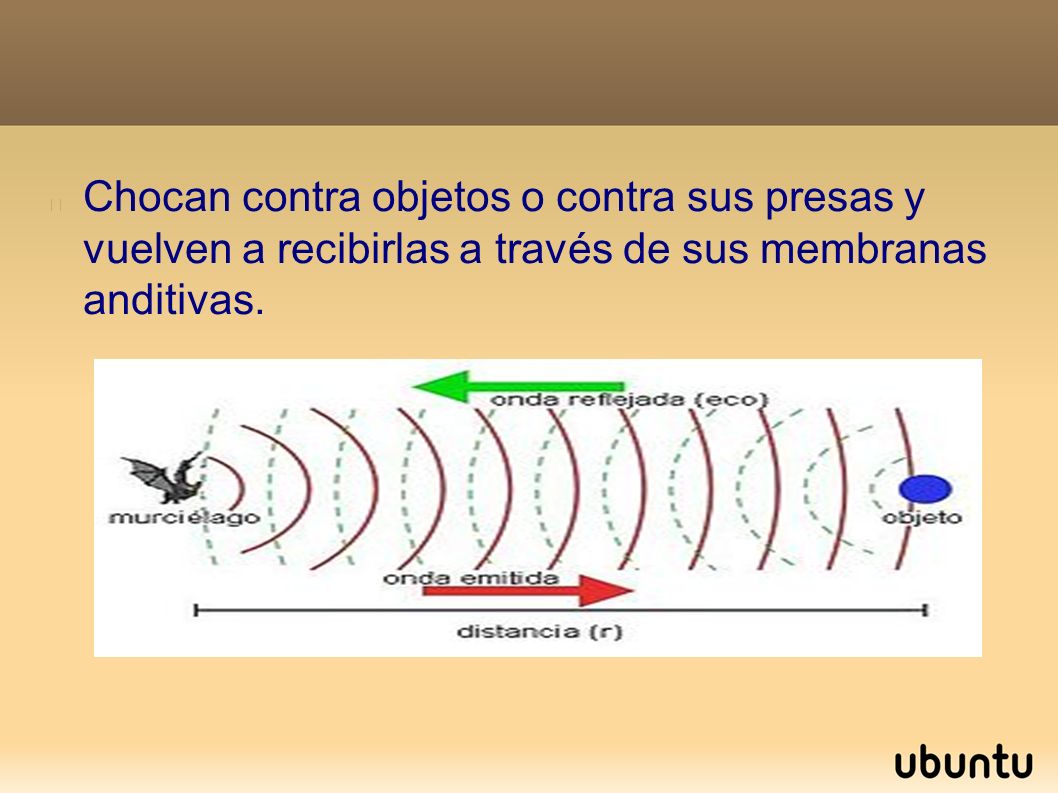 Chocan contra objetos o contra sus presas y vuelven a recibirlas a través de sus membranas anditivas.

onda reflejada (eco)

murciélago

objeto

onda emitida

distancia (r)

ubuntu